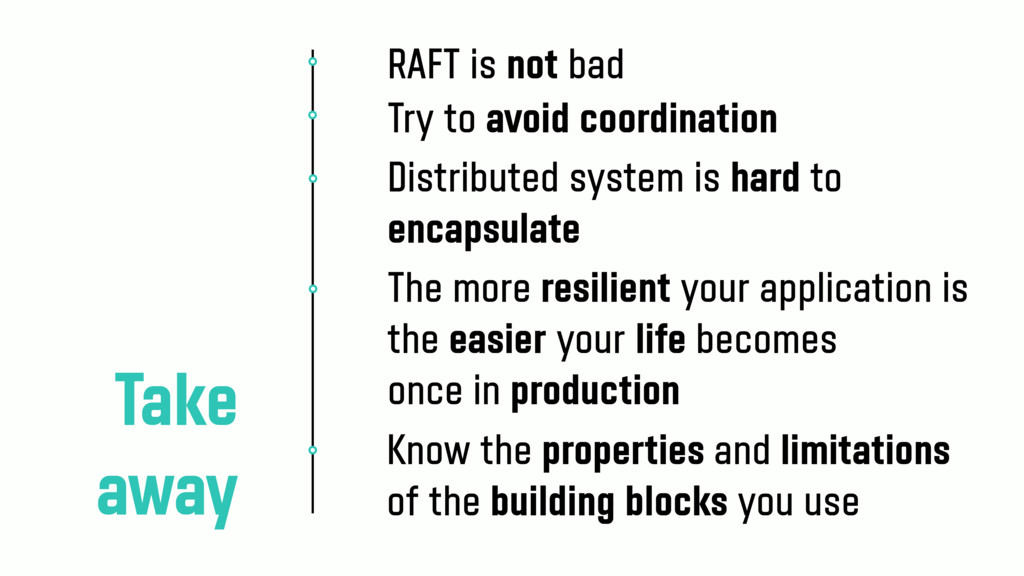 Take away

RAFT is not bad

Try to avoid coordination

Distributed system is hard to encapsulate

The more resilient your application is the easier your life becomes once in production

Know the properties and limitations of the building blocks you use